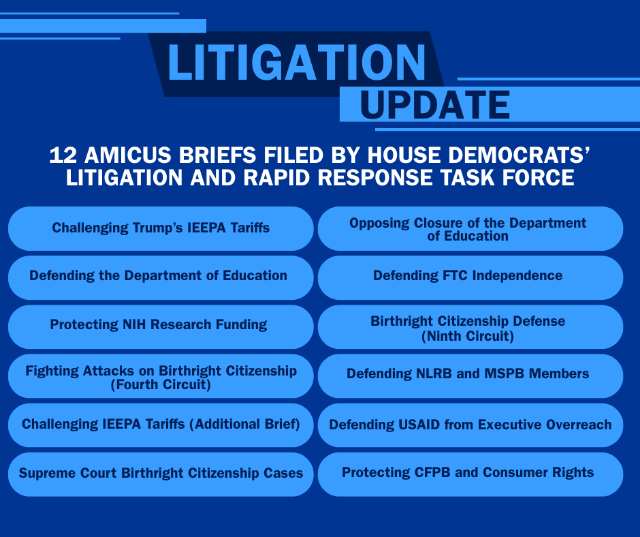 LITIGATION UPDATE

12 AMICUS BRIEFS FILED BY HOUSE DEMOCRATS' LITIGATION AND RAPID RESPONSE TASK FORCE

Challenging Trump's IEEPA Tariffs

Defending the Department of Education

Protecting NIH Research Funding

Fighting Attacks on Birthright Citizenship (Fourth Circuit)

Challenging IEEPA Tariffs (Additional Brief)

Supreme Court Birthright Citizenship Cases

Opposing Closure of the Department of Education

Defending FTC Independence

Birthright Citizenship Defense (Ninth Circuit)

Defending NLRB and MSPB Members

Defending USAID from Executive Overreach

Protecting CFPB and Consumer Rights